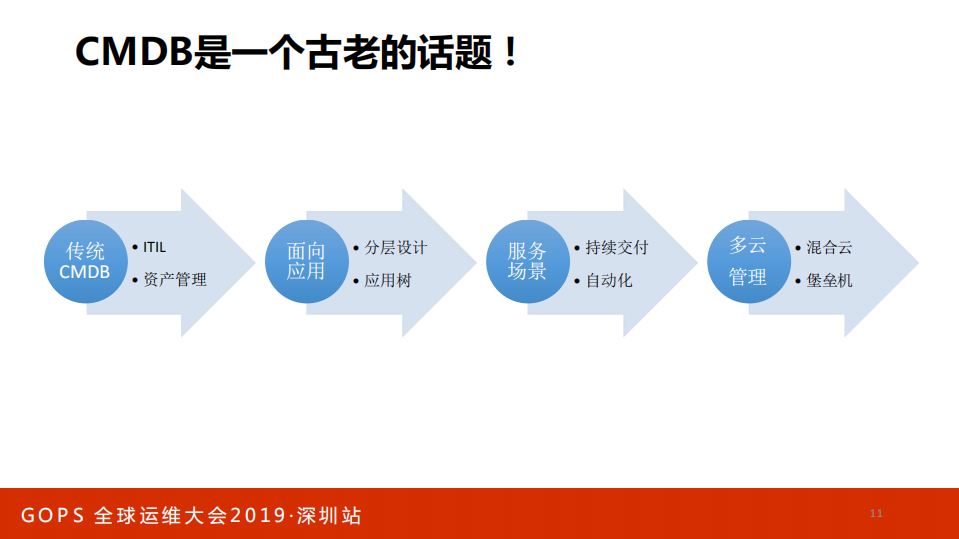 CMDB是一个古老的话题！

传统 CMDB
• ITIL
• 资产管理

面向应用
• 分层设计
• 应用树

服务场景
• 持续交付
• 自动化

多云管理
• 混合云
• 堡垒机

GOPS 全球运维大会2019·深圳站

11